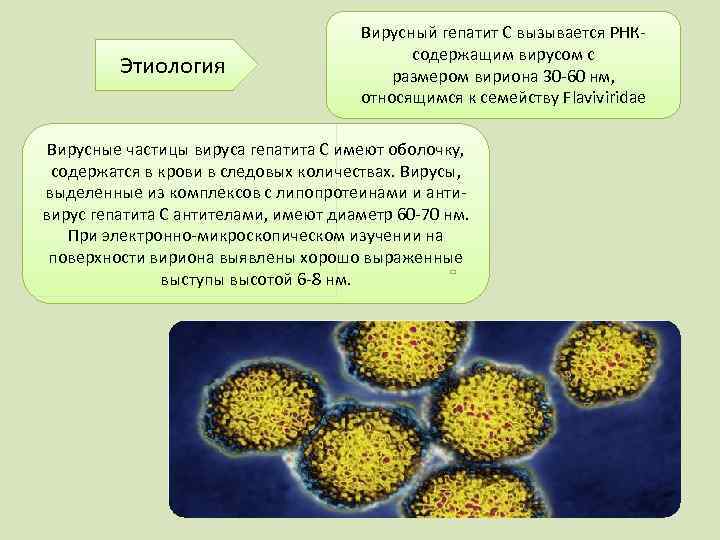 Этиология

Вирусный гепатит С вызывается РНК-содержащим вирусом с размером вириона 30-60 нм, относящимся к семейству Flaviviridae

Вирусные частицы вируса гепатита С имеют оболочку, содержатся в крови в следовых количествах. Вирусы, выделенные из комплексов с липопротеинами и анти-вирус гепатита С антителами, имеют диаметр 60-70 нм. При электронно-микроскопическом изучении на поверхности вириона выявлены хорошо выраженные выступы высотой 6-8 нм.